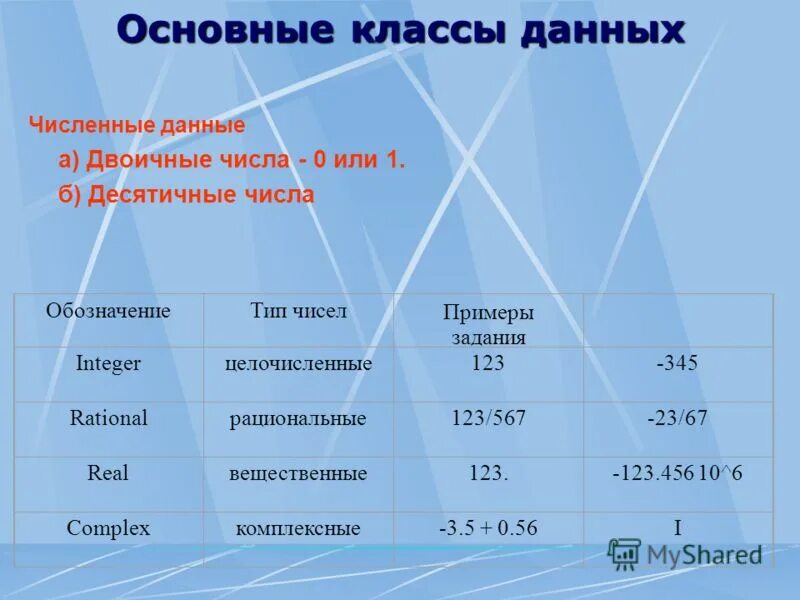 Основные классы данных

Численные данные

а) Двоичные числа - 0 или 1.

б) Десятичные числа

| Обозначение | Тип чисел | Примеры задания | |
|---|---|---|---|
| Integer | целочисленные | 123 | -345 |
| Rational | рациональные | 123/567 | -23/67 |
| Real | вещественные | 123. | -123.456 10^6 |
| Complex | комплексные | -3.5 + 0.56 | I |

MyShared